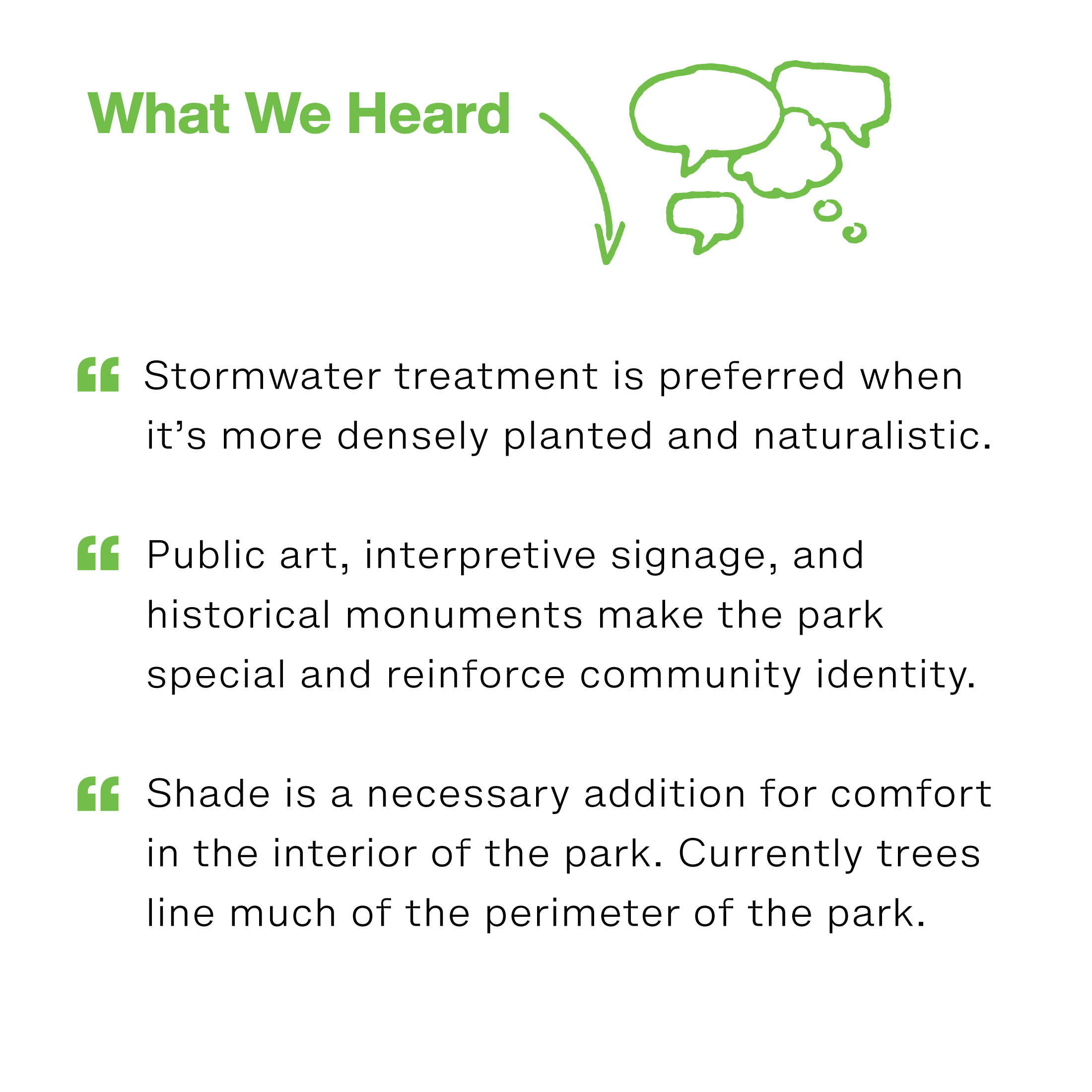 What We Heard

“ Stormwater treatment is preferred when it’s more densely planted and naturalistic.

“ Public art, interpretive signage, and historical monuments make the park special and reinforce community identity.

“ Shade is a necessary addition for comfort in the interior of the park. Currently trees line much of the perimeter of the park.